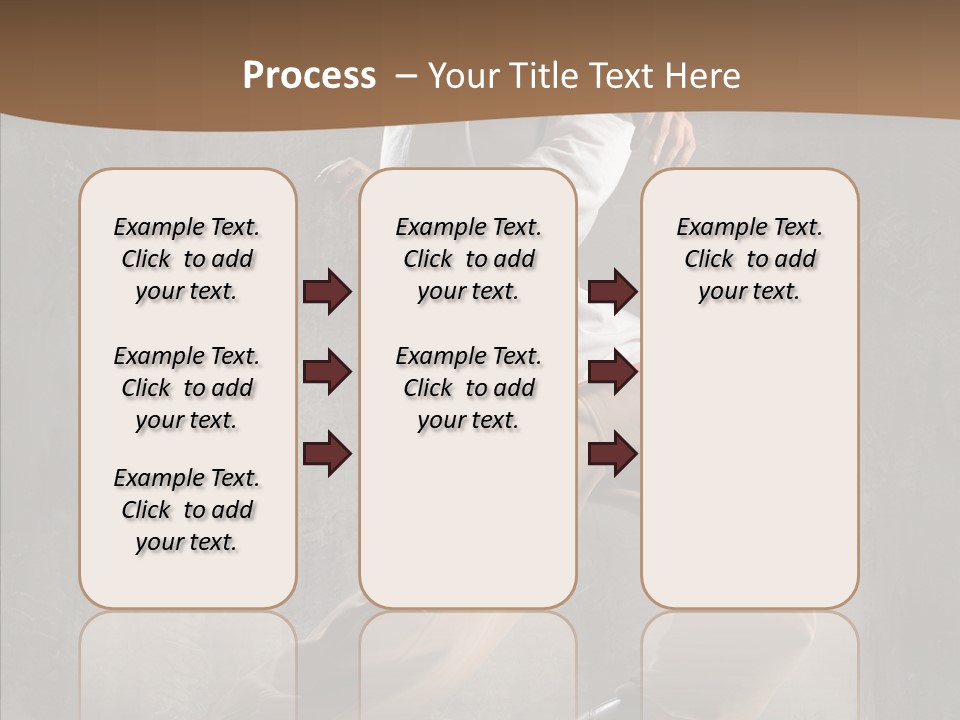 Process – Your Title Text Here

Example Text. Click to add your text.

Example Text. Click to add your text.

Example Text. Click to add your text.

Example Text. Click to add your text.

Example Text. Click to add your text.

Example Text. Click to add your text.